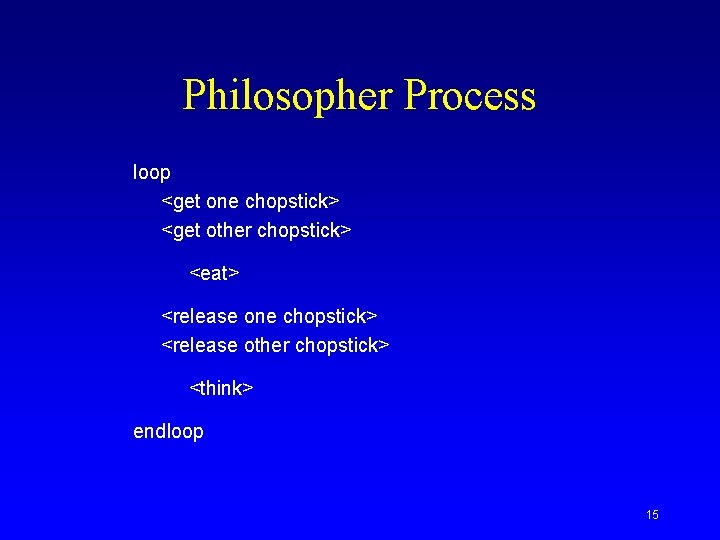 Philosopher Process

loop
<get one chopstick>
<get other chopstick>

<eat>

<release one chopstick>
<release other chopstick>

<think>

endloop

15